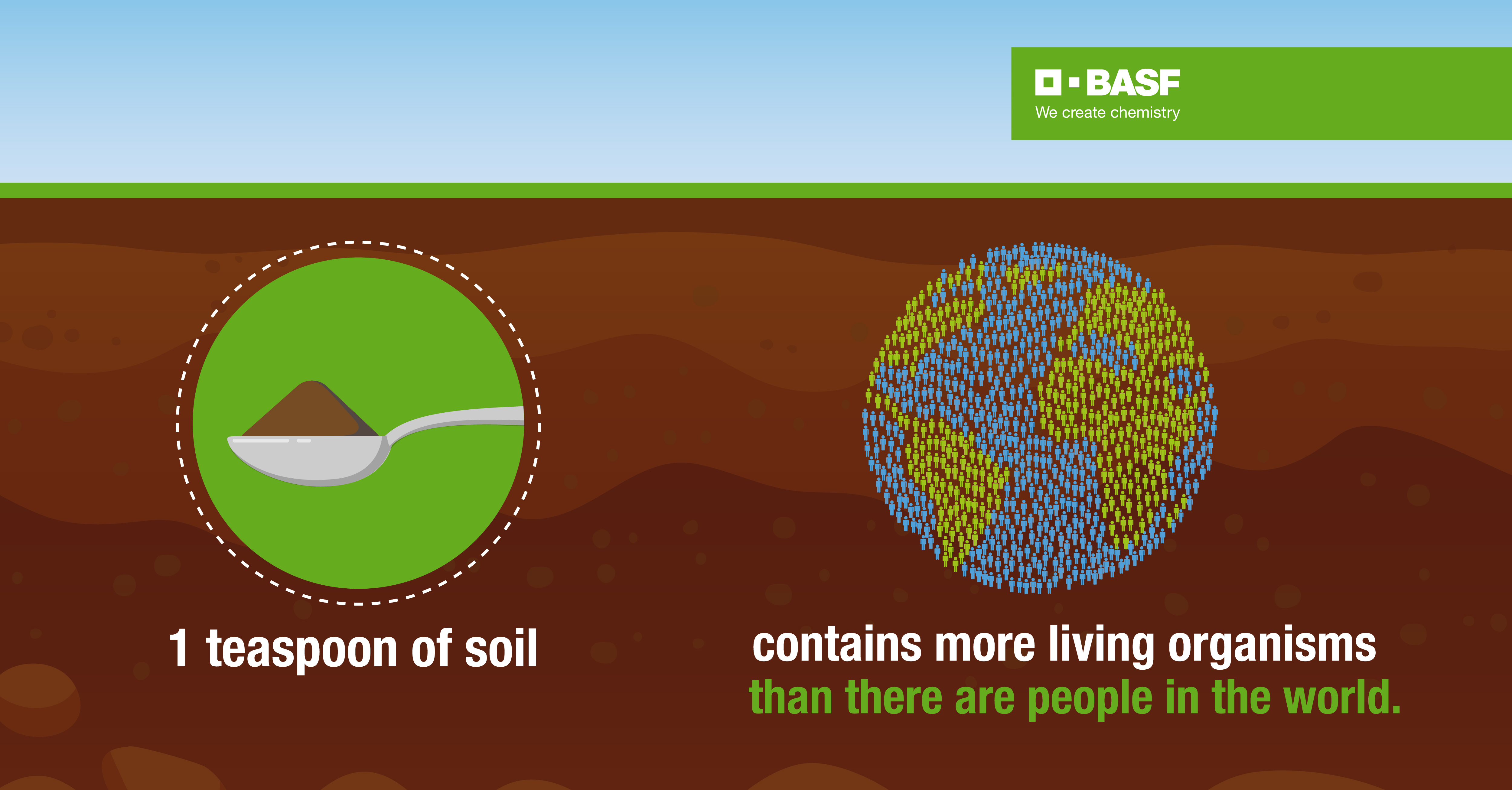 BASF
We create chemistry

1 teaspoon of soil

contains more living organisms than there are people in the world.